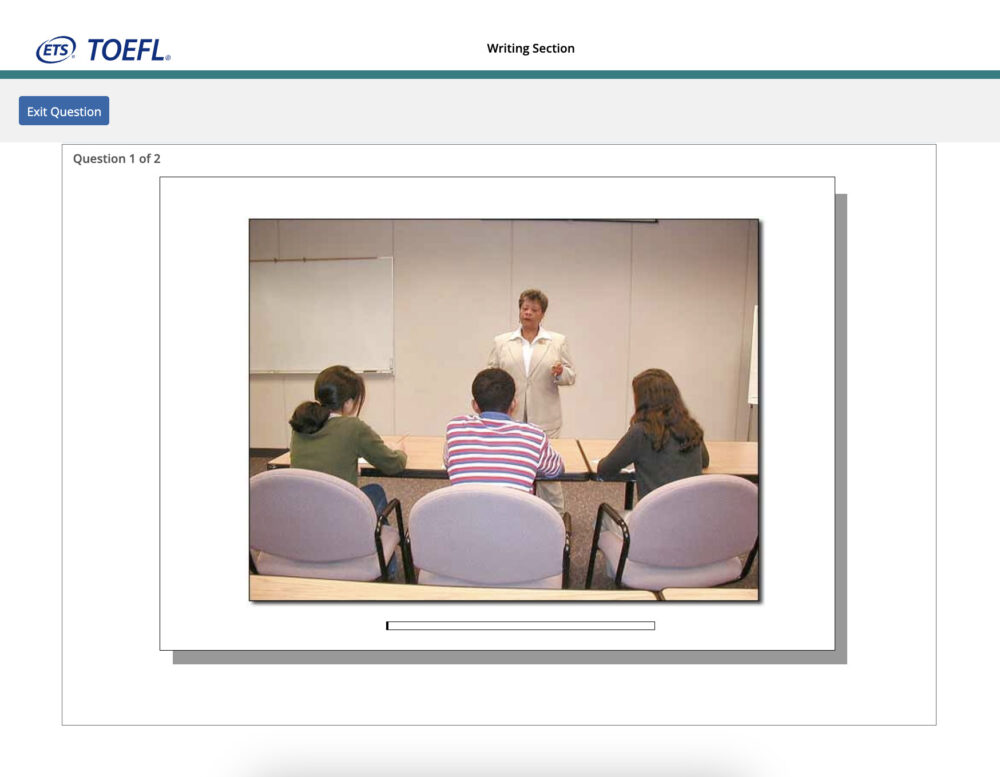 ETS TOEFL

Writing Section

Exit Question

Question 1 of 2